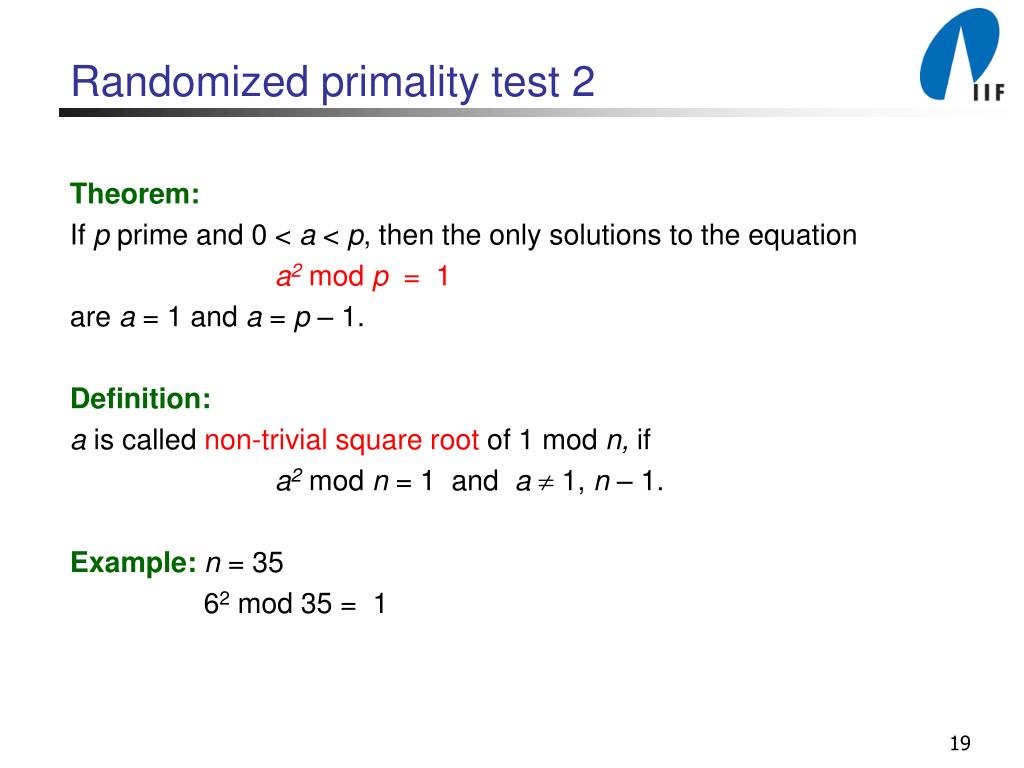 Randomized primality test 2

IIF

Theorem:
If $p$ prime and $0 < a < p$, then the only solutions to the equation
$a^2 \bmod p = 1$
are $a = 1$ and $a = p - 1$.

Definition:
$a$ is called non-trivial square root of 1 mod $n$, if
$a^2 \bmod n = 1$ and $a \neq 1, n - 1$.

Example: $n = 35$
$6^2 \bmod 35 = 1$

19